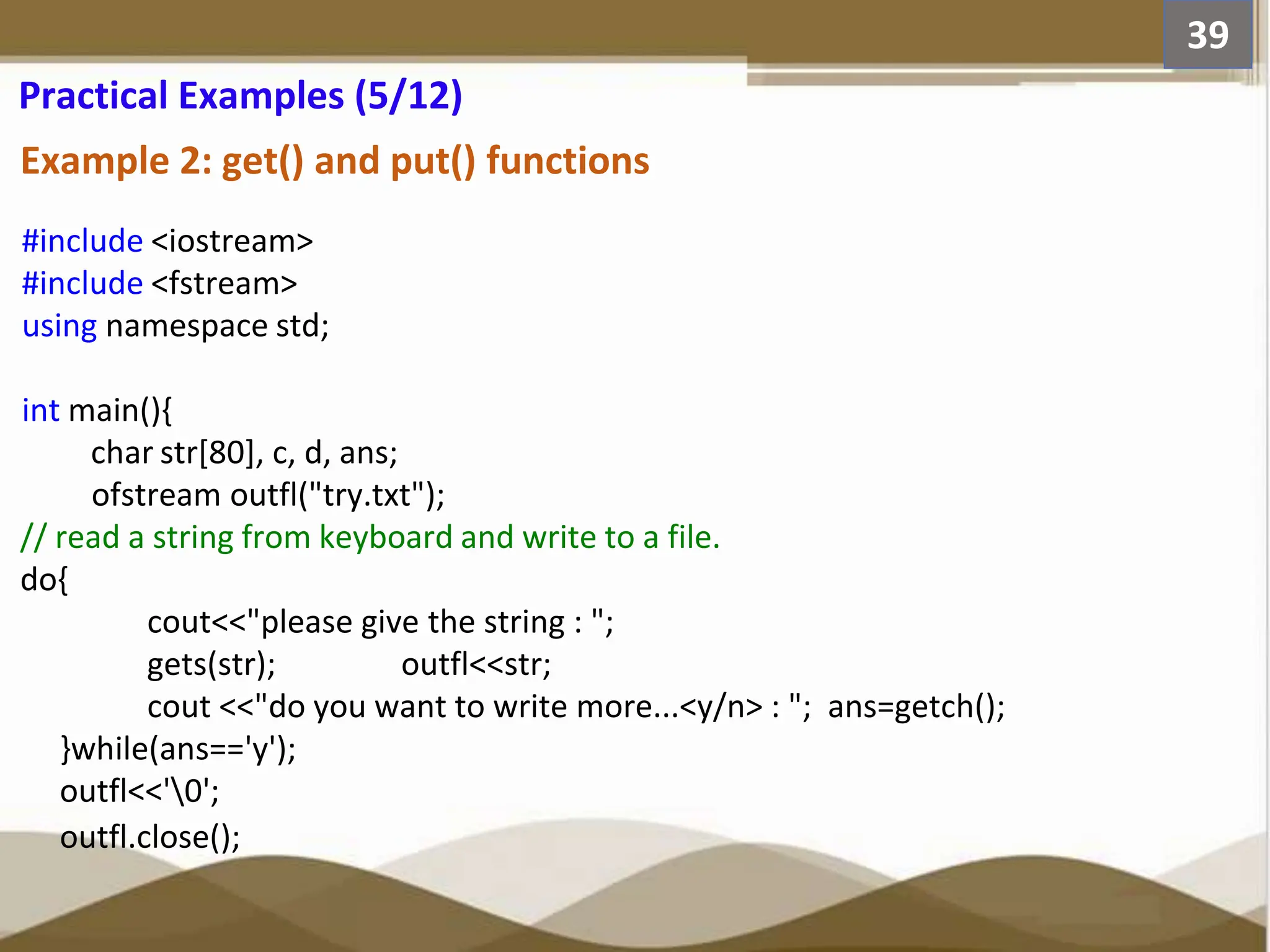 39

Practical Examples (5/12)

Example 2: get() and put() functions

#include <iostream>
#include <fstream>
using namespace std;

int main(){
char str[80], c, d, ans;
ofstream outfl("try.txt");
// read a string from keyboard and write to a file.
do{
cout<<"please give the string : ";
gets(str);   outfl<<str;
cout <<"do you want to write more...<y/n> : ";  ans=getch();
}while(ans=='y');
outfl<<'\0';
outfl.close();